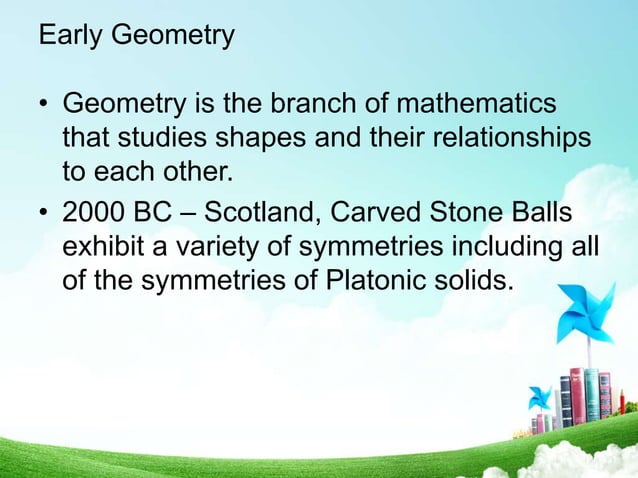 Early Geometry

• Geometry is the branch of mathematics that studies shapes and their relationships to each other.

• 2000 BC – Scotland, Carved Stone Balls exhibit a variety of symmetries including all of the symmetries of Platonic solids.